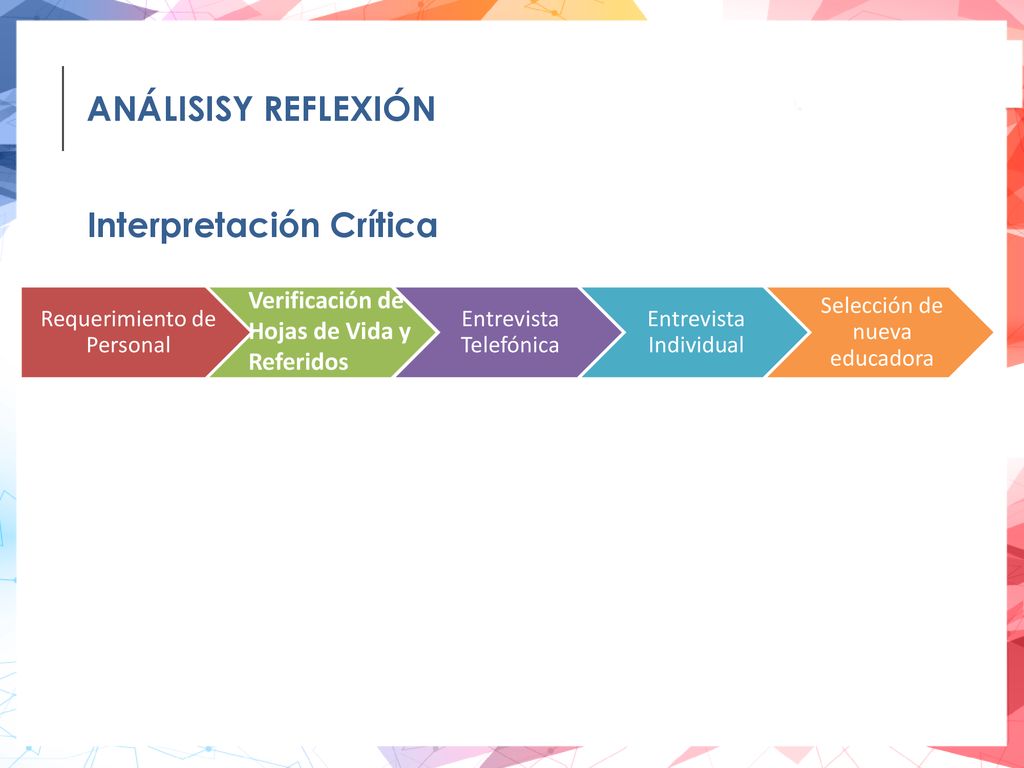 ANÁLISISY REFLEXIÓN

Interpretación Crítica

Requerimiento de Personal

Verificación de Hojas de Vida y Referidos

Entrevista Telefónica

Entrevista Individual

Selección de nueva educadora